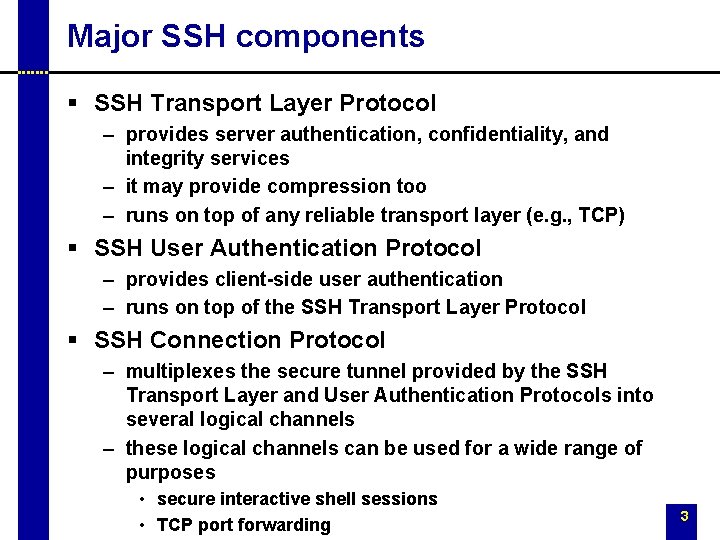 Major SSH components

▪ SSH Transport Layer Protocol
– provides server authentication, confidentiality, and integrity services
– it may provide compression too
– runs on top of any reliable transport layer (e.g., TCP)

▪ SSH User Authentication Protocol
– provides client-side user authentication
– runs on top of the SSH Transport Layer Protocol

▪ SSH Connection Protocol
– multiplexes the secure tunnel provided by the SSH Transport Layer and User Authentication Protocols into several logical channels
– these logical channels can be used for a wide range of purposes
• secure interactive shell sessions
• TCP port forwarding

3